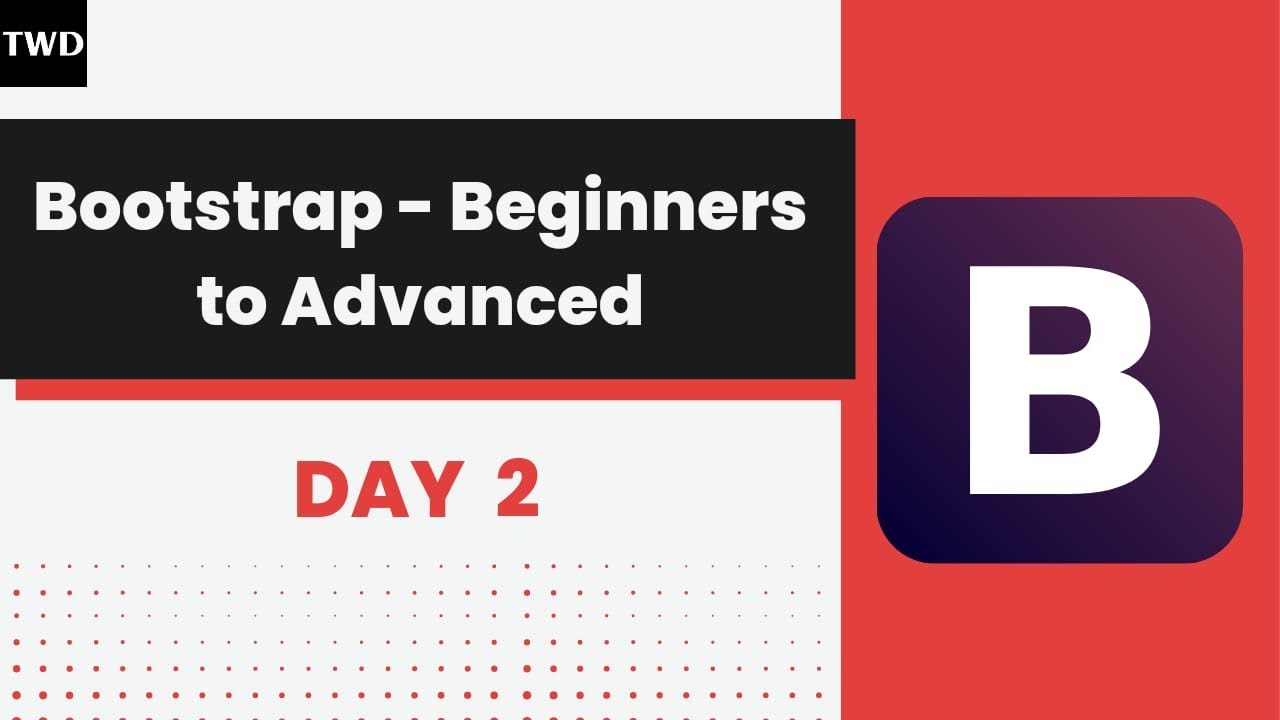 TWD

Bootstrap - Beginners to Advanced

DAY 2

B